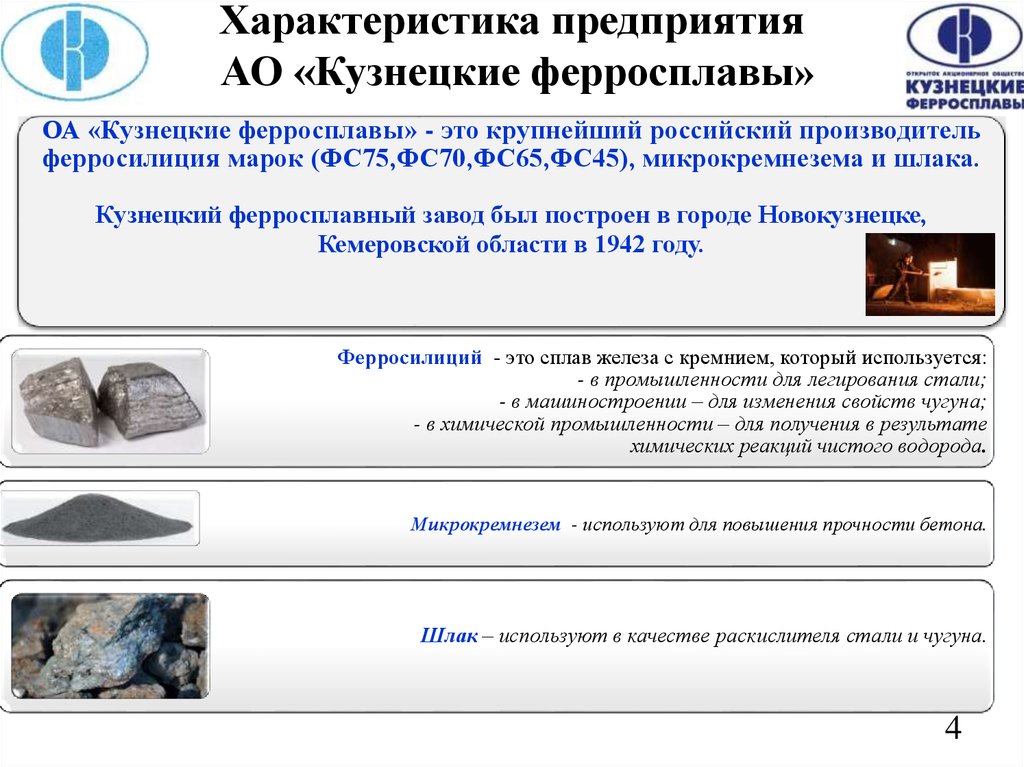 Характеристика предприятия АО «Кузнецкие ферросплавы»

ОТКРЫТОЕ АКЦИОНЕРНОЕ ОБЩЕСТВО КУЗНЕЦКИЕ ФЕРРОСПЛАВЫ

ОА «Кузнецкие ферросплавы» - это крупнейший российский производитель ферросилиция марок (ФС75,ФС70,ФС65,ФС45), микрокремнезема и шлака.

Кузнецкий ферросплавный завод был построен в городе Новокузнецке, Кемеровской области в 1942 году.

Ферросилиций - это сплав железа с кремнием, который используется:
- в промышленности для легирования стали;
- в машиностроении – для изменения свойств чугуна;
- в химической промышленности – для получения в результате химических реакций чистого водорода.

Микрокремнезем - используют для повышения прочности бетона.

Шлак – используют в качестве раскислителя стали и чугуна.

4